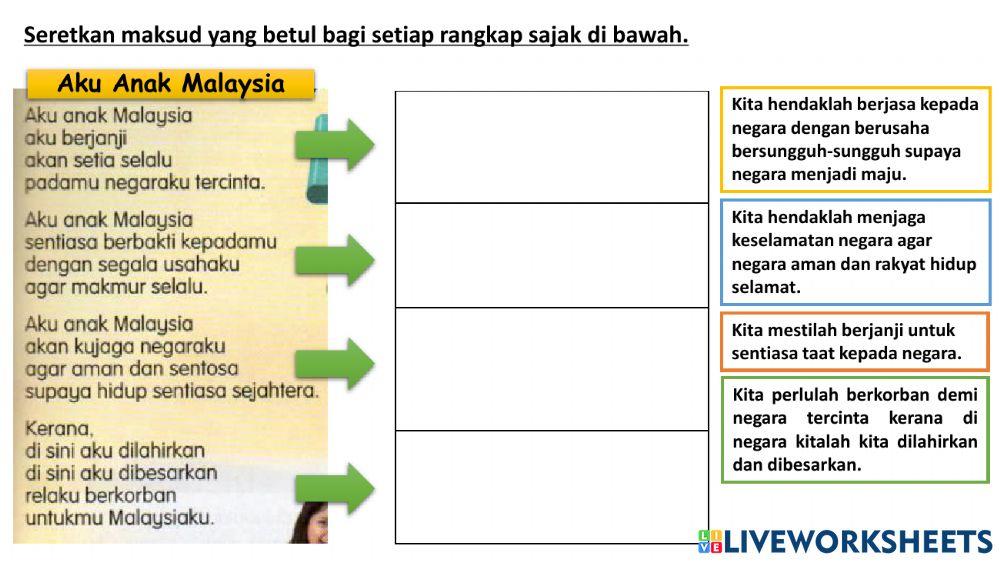 Seretkan maksud yang betul bagi setiap rangkap sajak di bawah.

Aku Anak Malaysia

Aku anak Malaysia
aku berjanji
akan setia selalu
padamu negaraku tercinta.

Aku anak Malaysia
sentiasa berbakti kepadamu
dengan segala usahaku
agar makmur selalu.

Aku anak Malaysia
akan kujaga negaraku
agar aman dan sentosa
supaya hidup sentiasa sejahtera.

Kerana,
di sini aku dilahirkan
di sini aku dibesarkan
relaku berkorban
untukmu Malaysiaku.

Kita hendaklah berjasa kepada negara dengan berusaha bersungguh-sungguh supaya negara menjadi maju.

Kita hendaklah menjaga keselamatan negara agar negara aman dan rakyat hidup selamat.

Kita mestilah berjanji untuk sentiasa taat kepada negara.

Kita perlulah berkorban demi negara tercinta kerana di negara kitalah kita dilahirkan dan dibesarkan.

LIVEWORKSHEETS